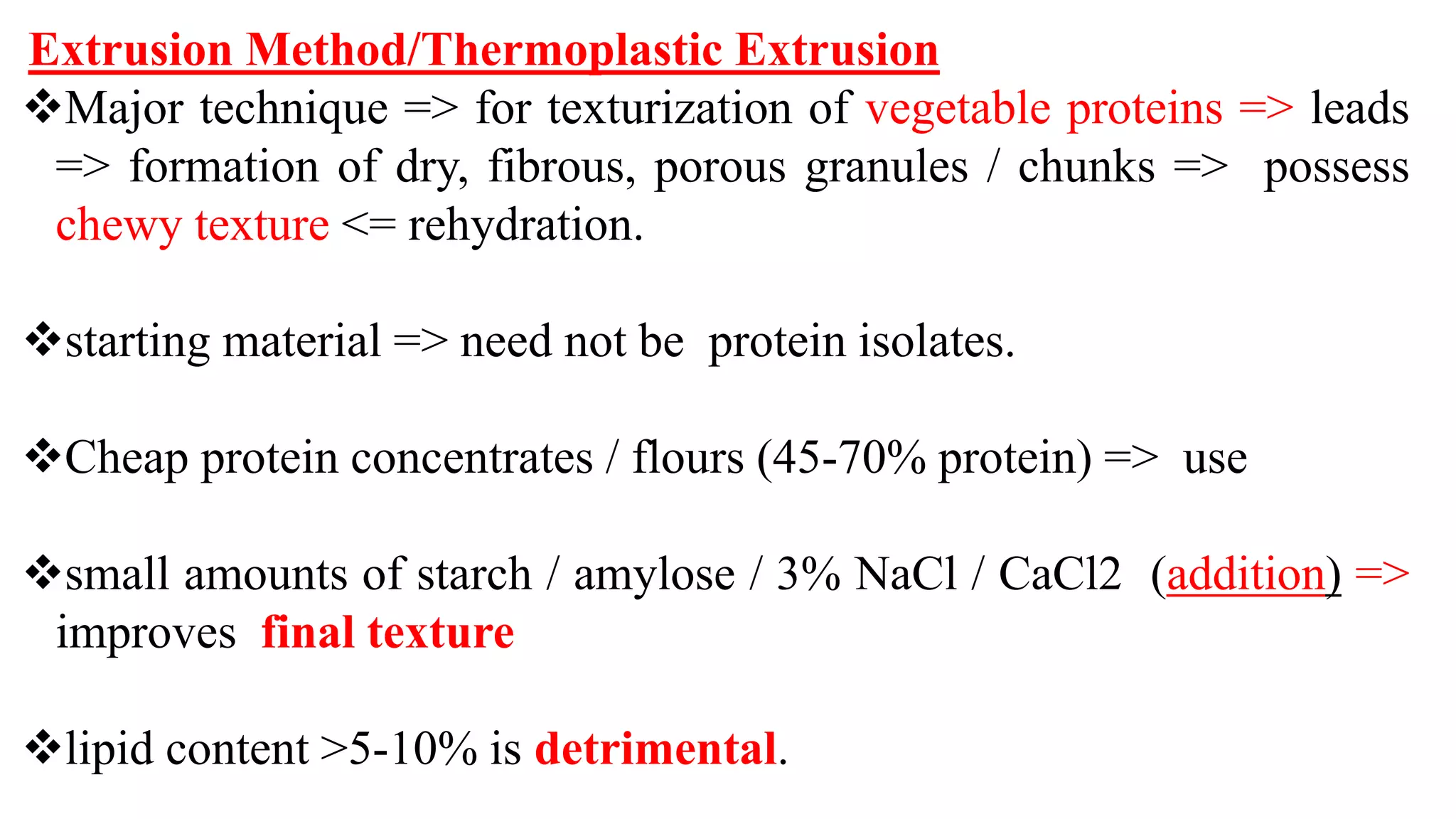 Extrusion Method/Thermoplastic Extrusion

❖Major technique => for texturization of vegetable proteins => leads => formation of dry, fibrous, porous granules / chunks => possess chewy texture <= rehydration.

❖starting material => need not be protein isolates.

❖Cheap protein concentrates / flours (45-70% protein) => use

❖small amounts of starch / amylose / 3% NaCl / CaCl2 (addition) => improves final texture

❖lipid content >5-10% is detrimental.